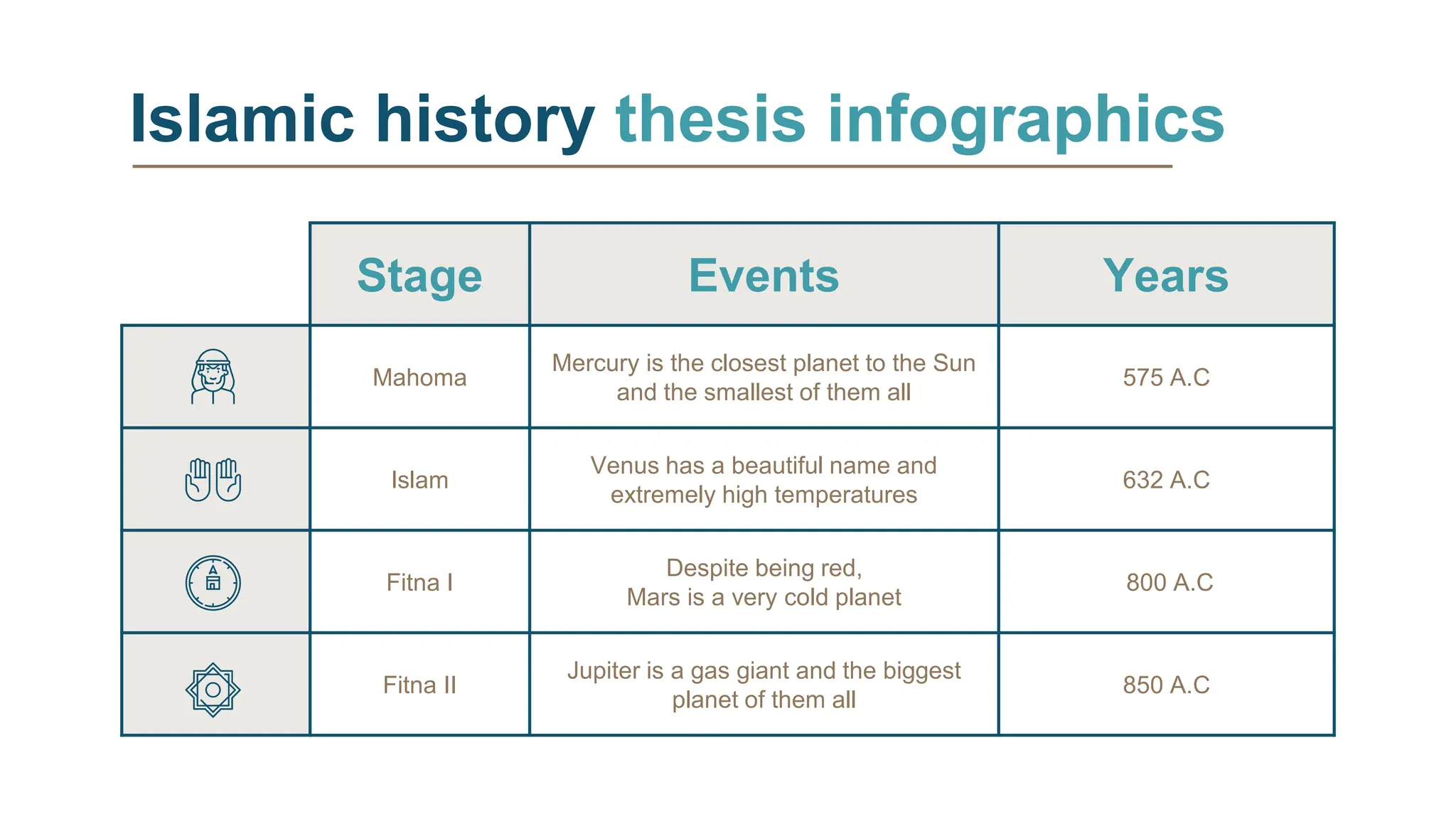 Islamic history thesis infographics

| | Stage | Events | Years |
|---|---|---|---|
| | Mahoma | Mercury is the closest planet to the Sun and the smallest of them all | 575 A.C |
| | Islam | Venus has a beautiful name and extremely high temperatures | 632 A.C |
| | Fitna I | Despite being red, Mars is a very cold planet | 800 A.C |
| | Fitna II | Jupiter is a gas giant and the biggest planet of them all | 850 A.C |